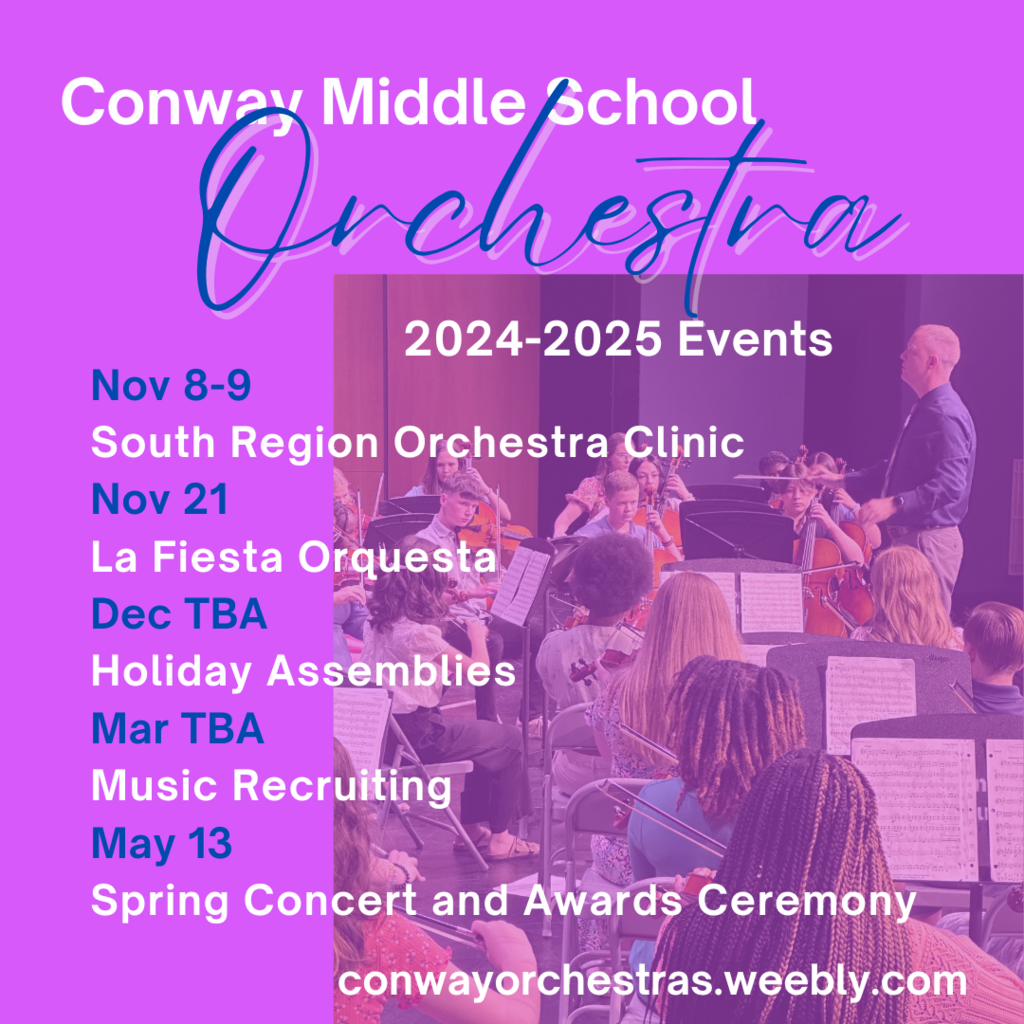 Conway Middle School
Orchestra

2024-2025 Events

Nov 8-9
South Region Orchestra Clinic
Nov 21
La Fiesta Orquesta
Dec TBA
Holiday Assemblies
Mar TBA
Music Recruiting
May 13
Spring Concert and Awards Ceremony

conwayorchestras.weebly.com